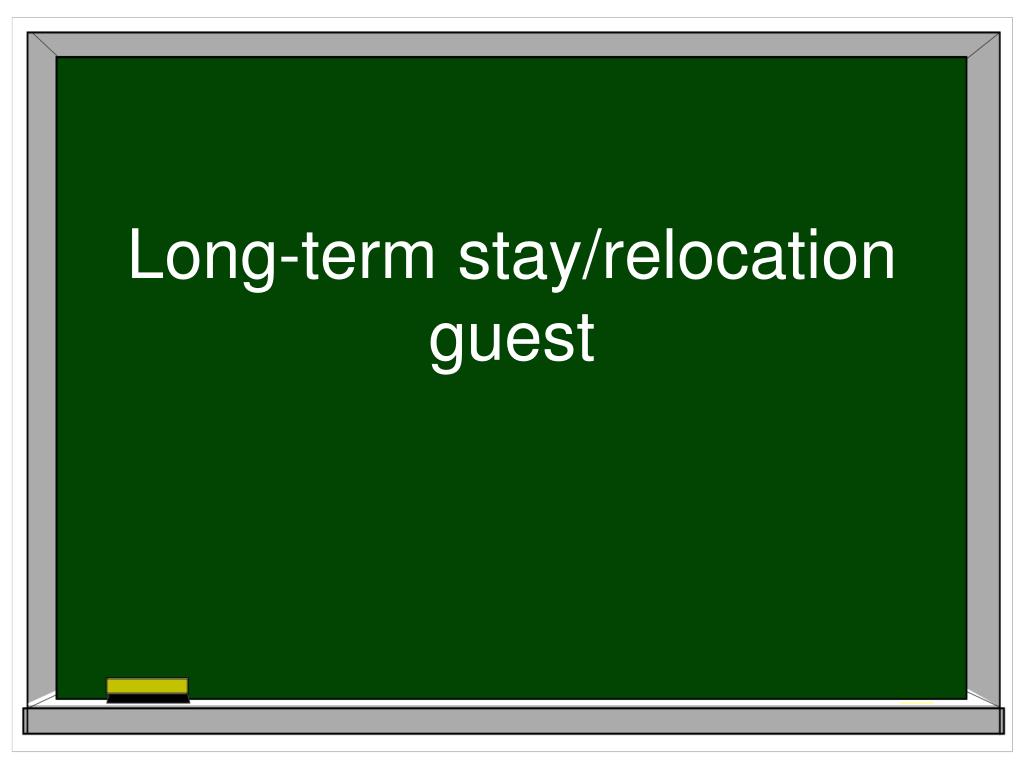 Long-term stay/relocation guest